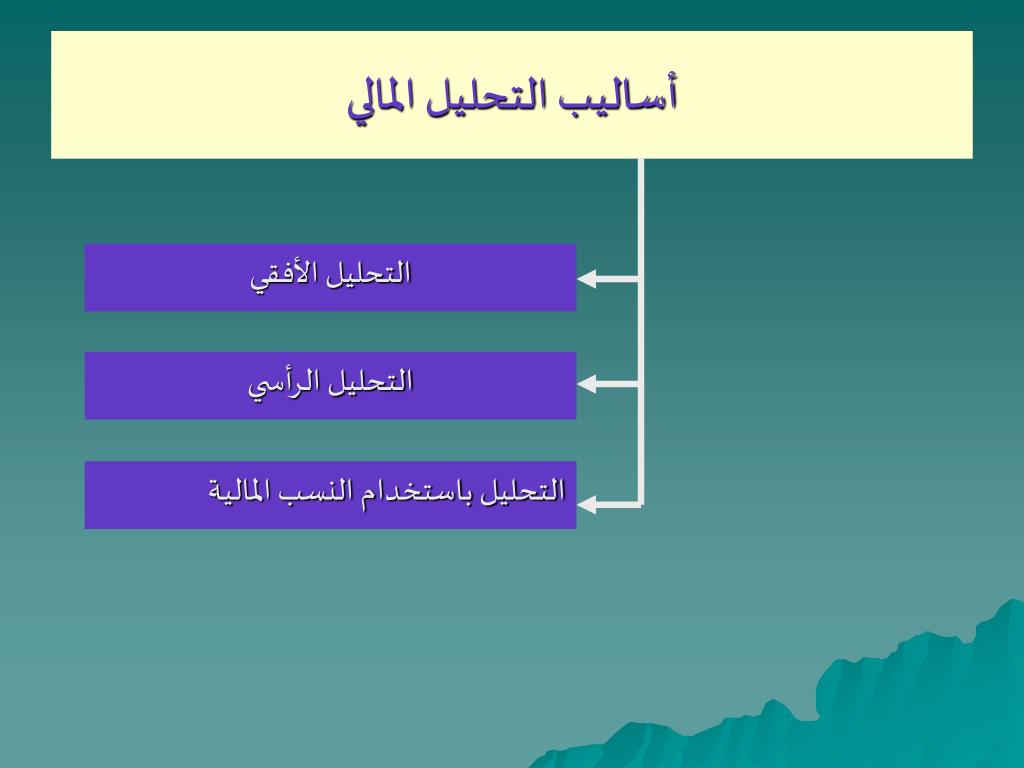 أساليب التحليل المالي

التحليل الأفقي

التحليل الرأسي

التحليل باستخدام النسب المالية